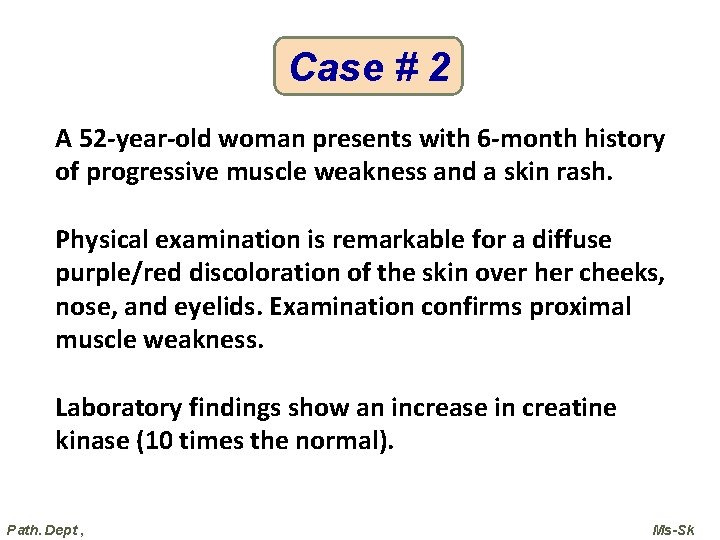 Case # 2

A 52-year-old woman presents with 6-month history of progressive muscle weakness and a skin rash.

Physical examination is remarkable for a diffuse purple/red discoloration of the skin over her cheeks, nose, and eyelids. Examination confirms proximal muscle weakness.

Laboratory findings show an increase in creatine kinase (10 times the normal).

Path. Dept ,

Ms-Sk